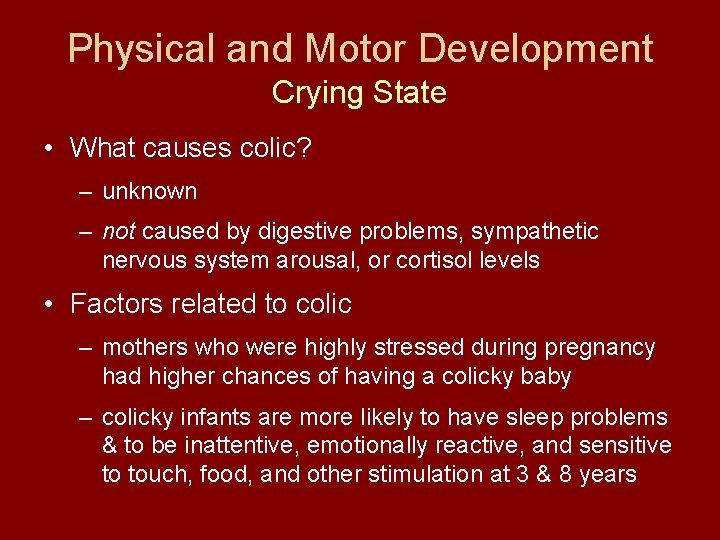 Physical and Motor Development
Crying State

• What causes colic?

– unknown

– not caused by digestive problems, sympathetic nervous system arousal, or cortisol levels

• Factors related to colic

– mothers who were highly stressed during pregnancy had higher chances of having a colicky baby

– colicky infants are more likely to have sleep problems & to be inattentive, emotionally reactive, and sensitive to touch, food, and other stimulation at 3 & 8 years